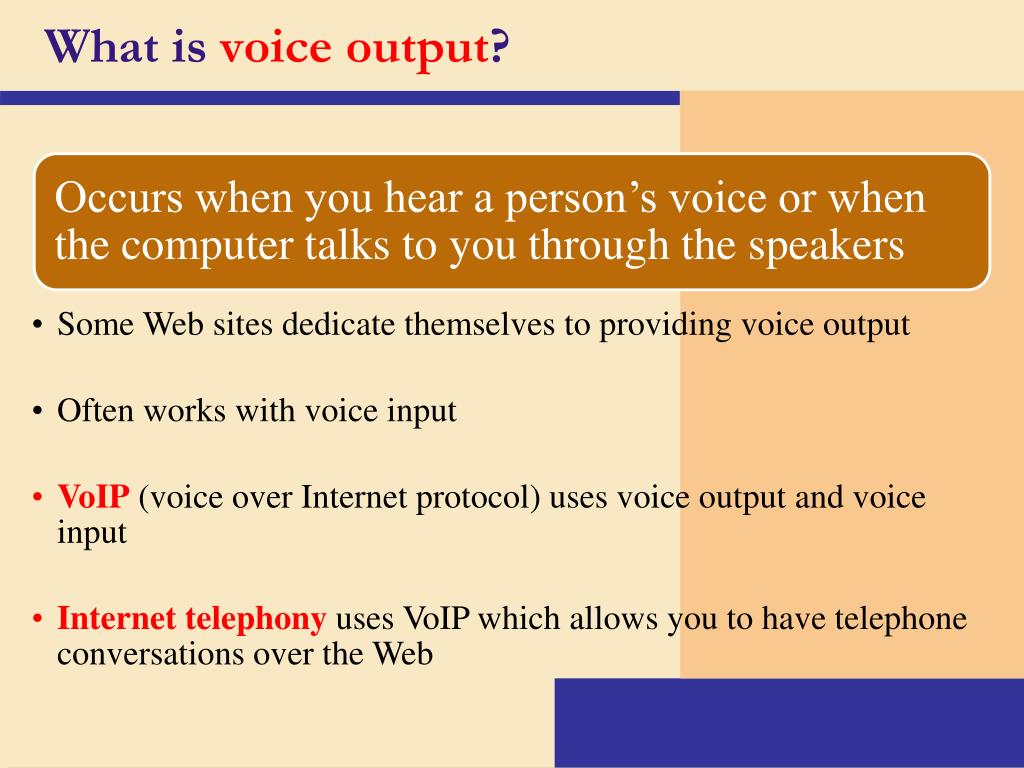 What is voice output?

Occurs when you hear a person's voice or when the computer talks to you through the speakers

• Some Web sites dedicate themselves to providing voice output

• Often works with voice input

• VoIP (voice over Internet protocol) uses voice output and voice input

• Internet telephony uses VoIP which allows you to have telephone conversations over the Web